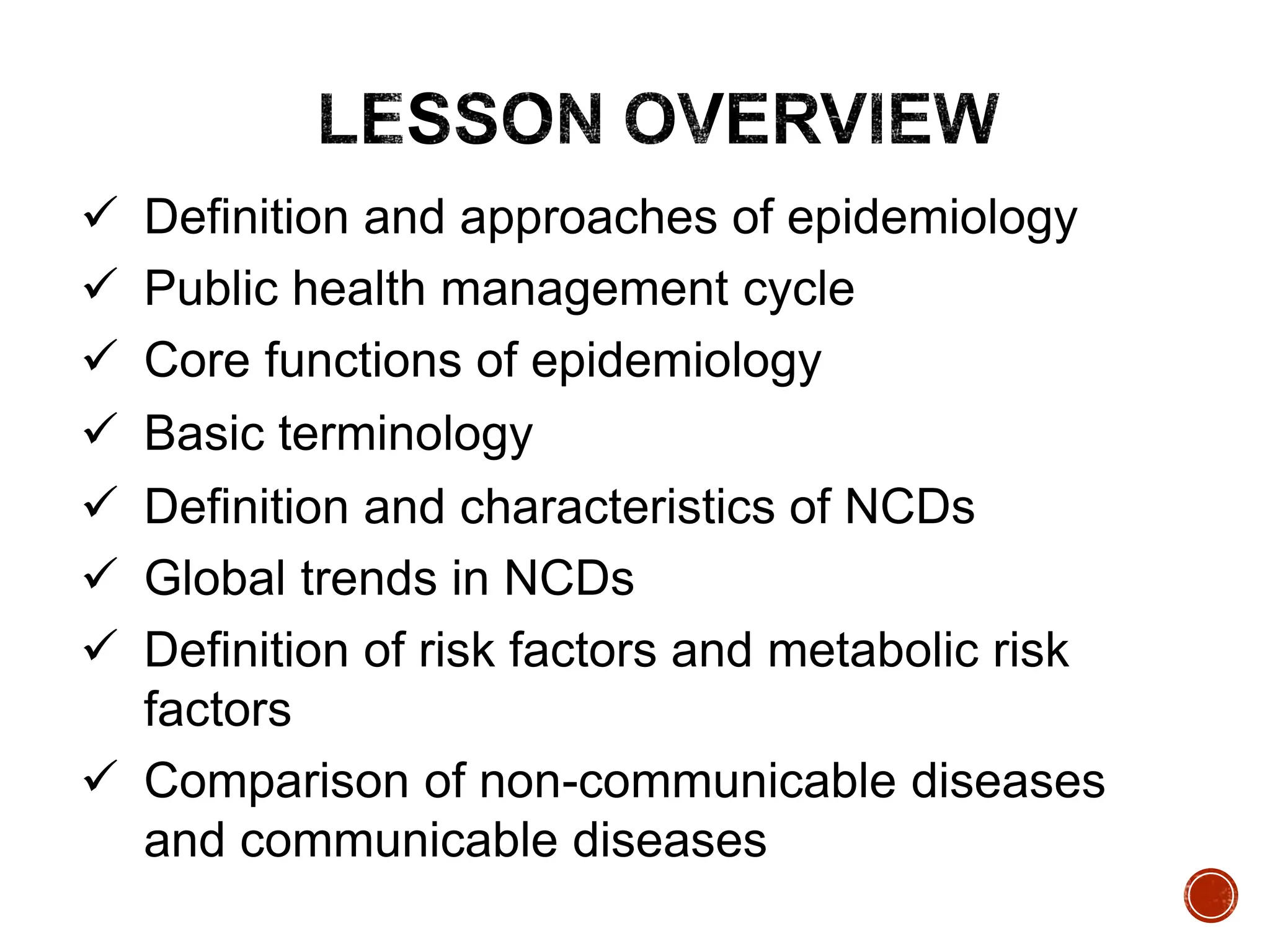 LESSON OVERVIEW

✓ Definition and approaches of epidemiology
✓ Public health management cycle
✓ Core functions of epidemiology
✓ Basic terminology
✓ Definition and characteristics of NCDs
✓ Global trends in NCDs
✓ Definition of risk factors and metabolic risk factors
✓ Comparison of non-communicable diseases and communicable diseases